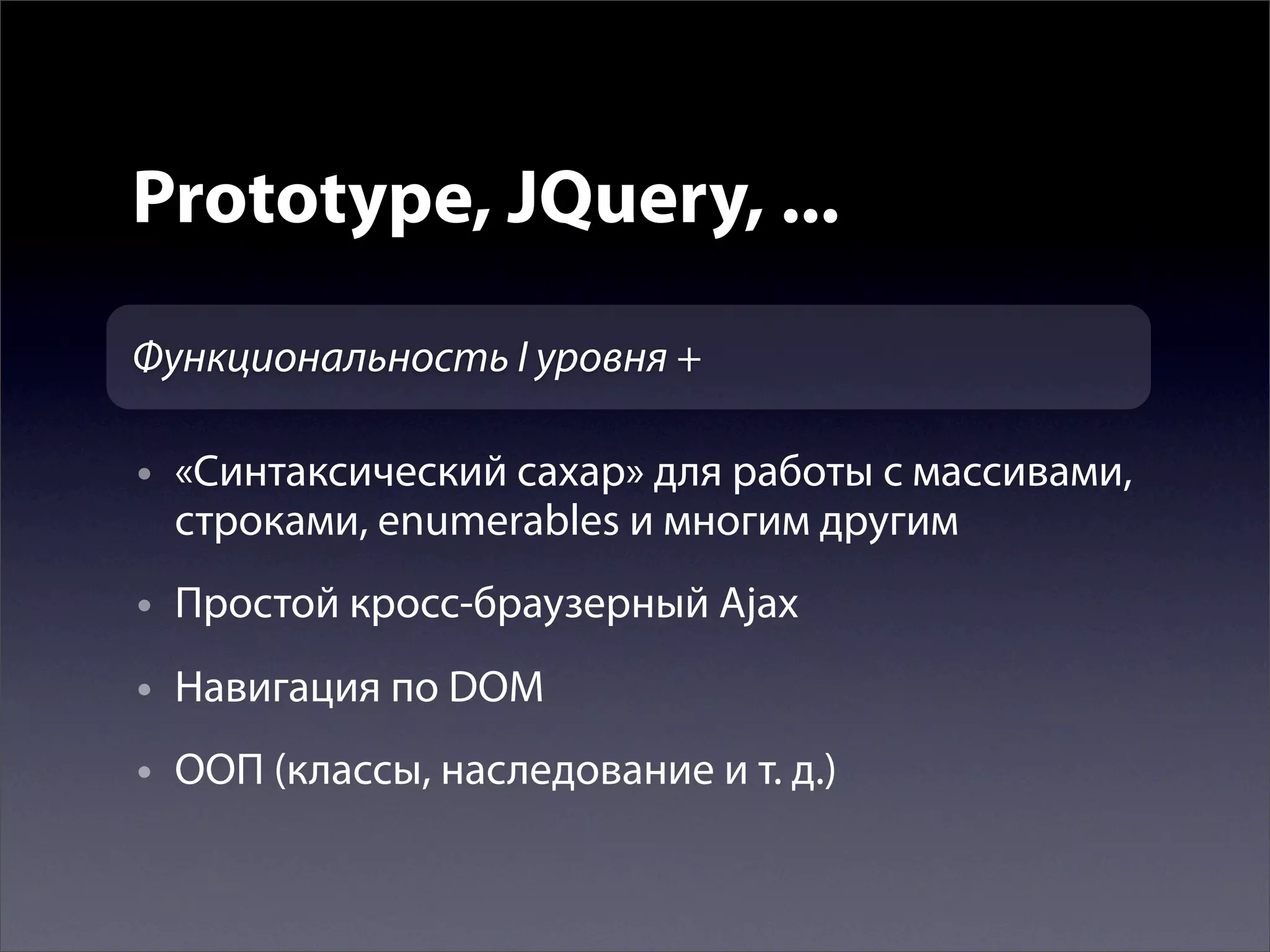 Prototype, JQuery, ...

Функциональность I уровня +

• «Синтаксический сахар» для работы с массивами, строками, enumerables и многим другим

• Простой кросс-браузерный Ajax

• Навигация по DOM

• ООП (классы, наследование и т. д.)